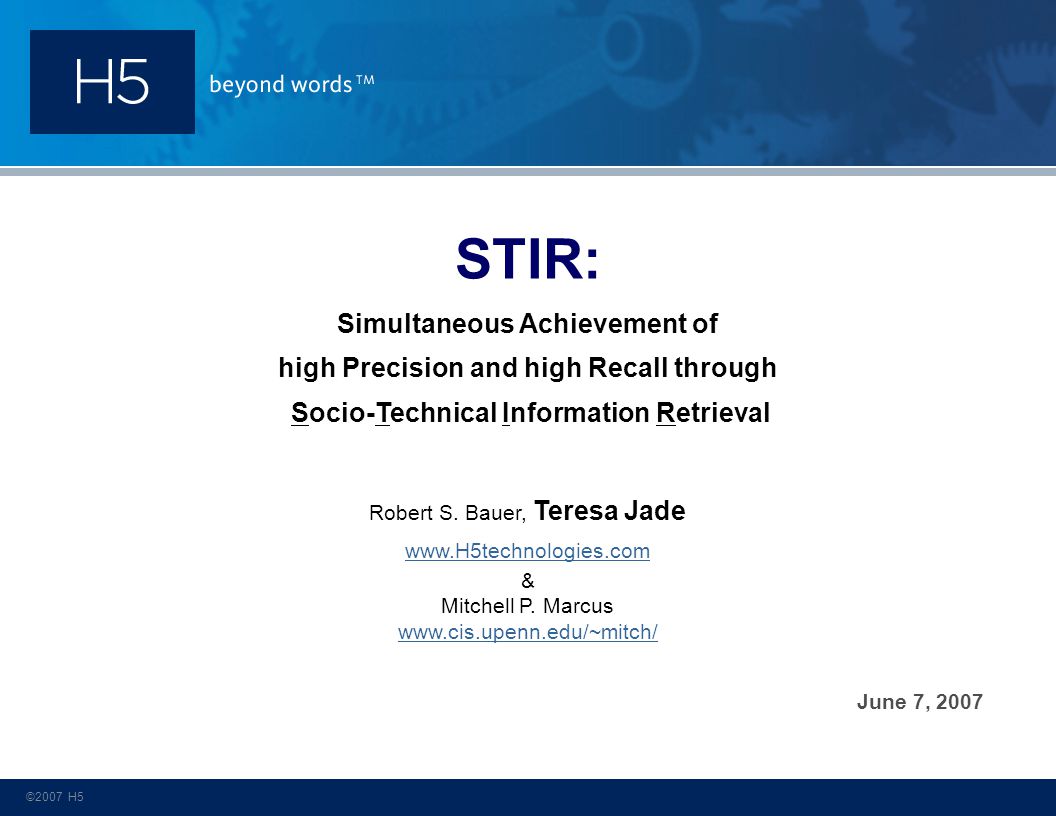 H5

beyond words™

STIR:

Simultaneous Achievement of
high Precision and high Recall through
Socio-Technical Information Retrieval

Robert S. Bauer, Teresa Jade
www.H5technologies.com
&
Mitchell P. Marcus
www.cis.upenn.edu/~mitch/

June 7, 2007

©2007 H5